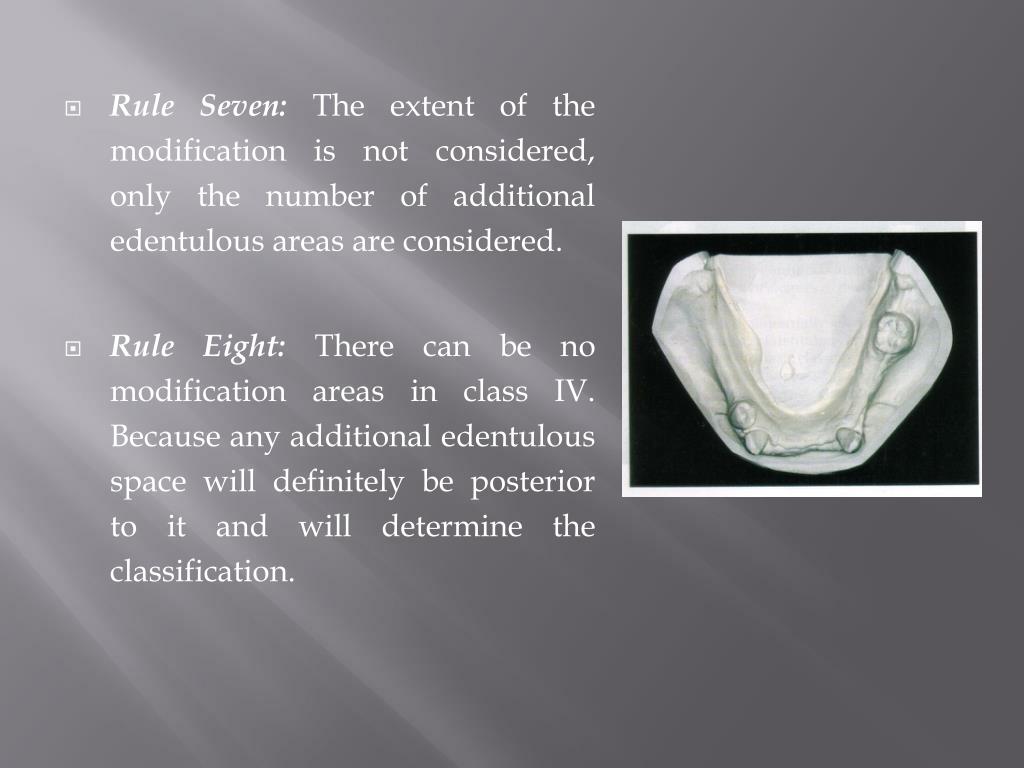 Rule Seven: The extent of the modification is not considered, only the number of additional edentulous areas are considered.

Rule Eight: There can be no modification areas in class IV. Because any additional edentulous space will definitely be posterior to it and will determine the classification.